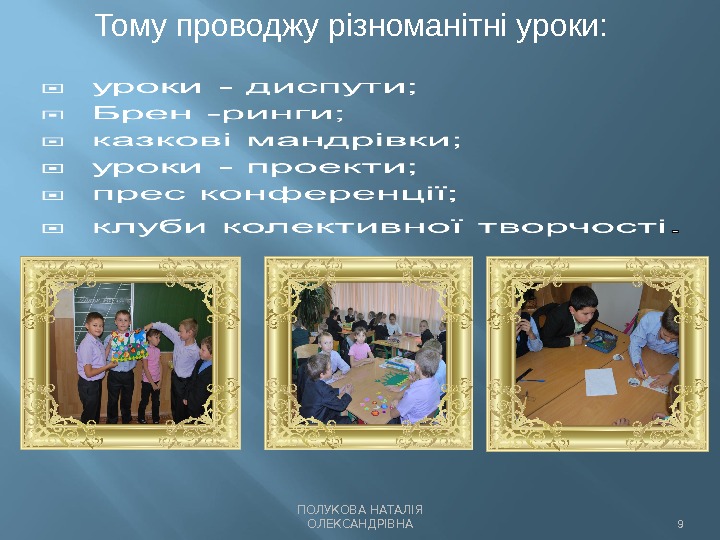 Тому проводжу різноманітні уроки:

уроки – диспути;
Брен –ринги;
казкові мандрівки;
уроки – проекти;
прес конференції;
клуби колективної творчості.

ПОЛУКОВА НАТАЛІЯ ОЛЕКСАНДРІВНА

9